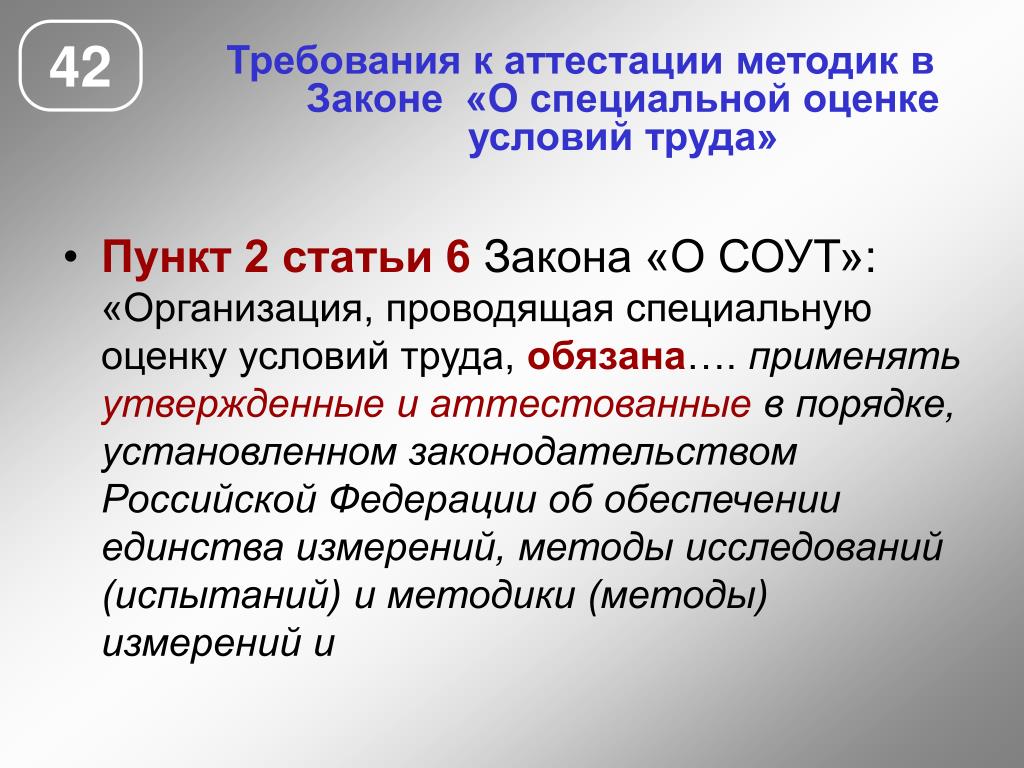 42

Требования к аттестации методик в Законе «О специальной оценке условий труда»

• Пункт 2 статьи 6 Закона «О СОУТ»: «Организация, проводящая специальную оценку условий труда, обязана…. применять утвержденные и аттестованные в порядке, установленном законодательством Российской Федерации об обеспечении единства измерений, методы исследований (испытаний) и методики (методы) измерений и